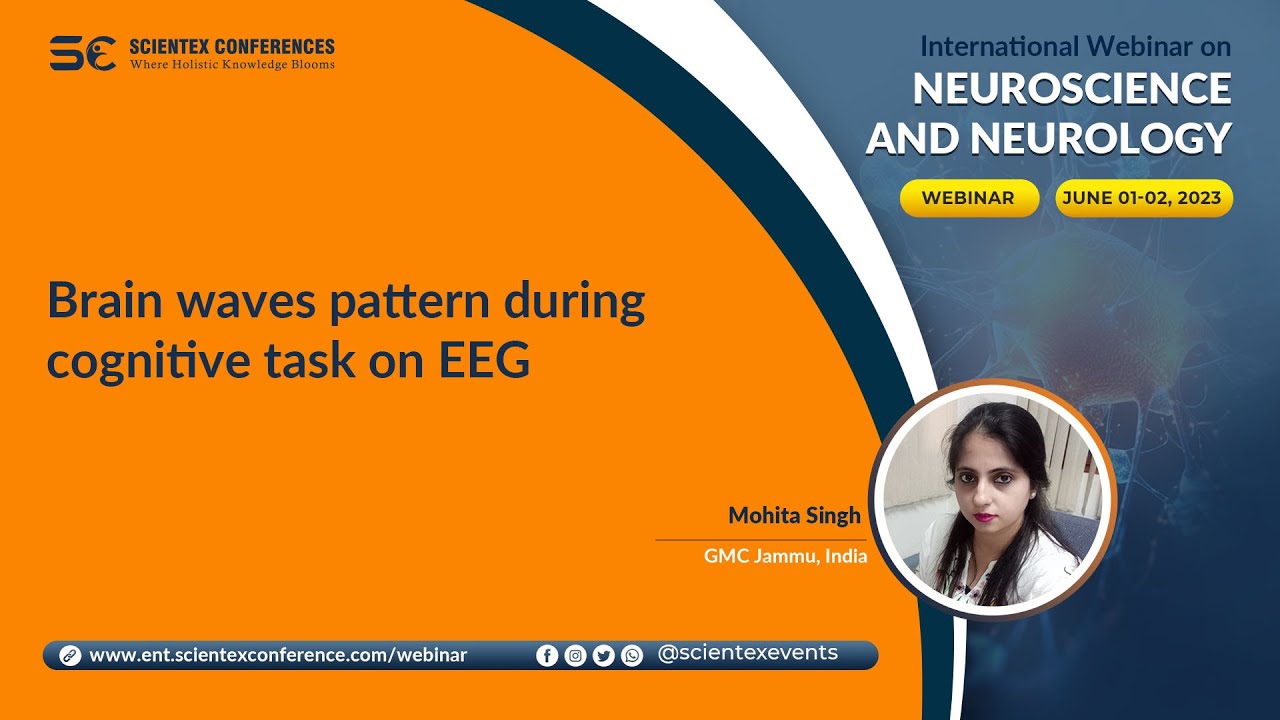 SCIENTEX CONFERENCES
Where Holistic Knowledge Blooms

International Webinar on
NEUROSCIENCE AND NEUROLOGY

WEBINAR

JUNE 01-02, 2023

Brain waves pattern during cognitive task on EEG

Mohita Singh

GMC Jammu, India

www.ent.scientexconference.com/webinar

@scientexevents